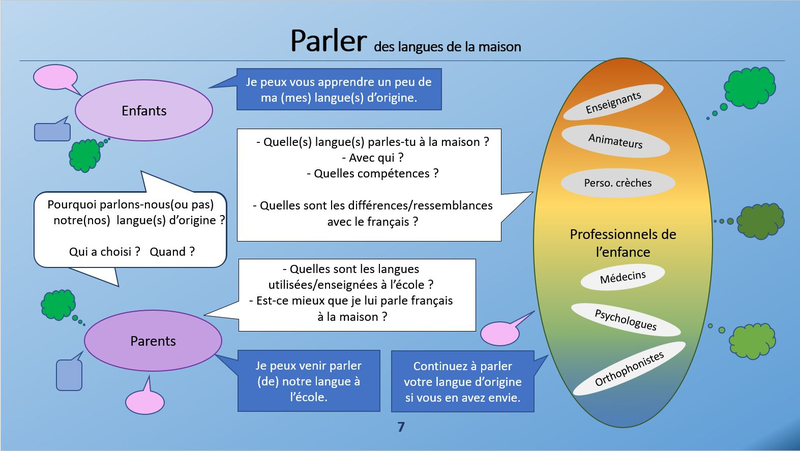 Parler des langues de la maison

Enfants

Je peux vous apprendre un peu de ma (mes) langue(s) d'origine.

- Quelle(s) langue(s) parles-tu à la maison ?
- Avec qui ?
- Quelles compétences ?

- Quelles sont les différences/ressemblances avec le français ?

Pourquoi parlons-nous(ou pas) notre(nos) langue(s) d'origine ?

Qui a choisi ? Quand ?

- Quelles sont les langues utilisées/enseignées à l'école ?
- Est-ce mieux que je lui parle français à la maison ?

Parents

Je peux venir parler (de) notre langue à l'école.

Continuez à parler votre langue d'origine si vous en avez envie.

Enseignants

Animateurs

Perso. crèches

Professionnels de l'enfance

Médecins

Psychologues

Orthophonistes

7